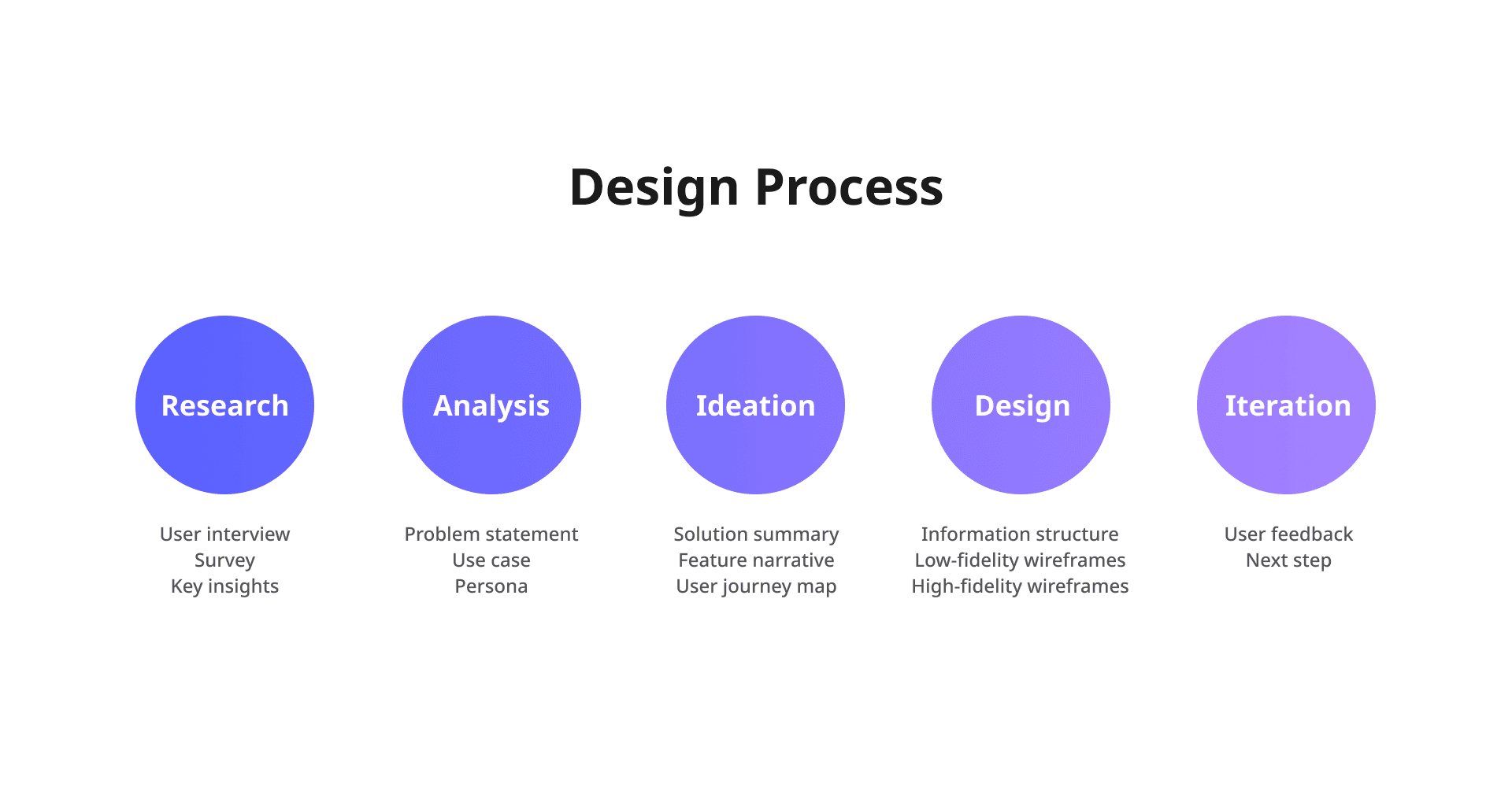 Design Process

Research

User interview
Survey
Key insights

Analysis

Problem statement
Use case
Persona

Ideation

Solution summary
Feature narrative
User journey map

Design

Information structure
Low-fidelity wireframes
High-fidelity wireframes

Iteration

User feedback
Next step